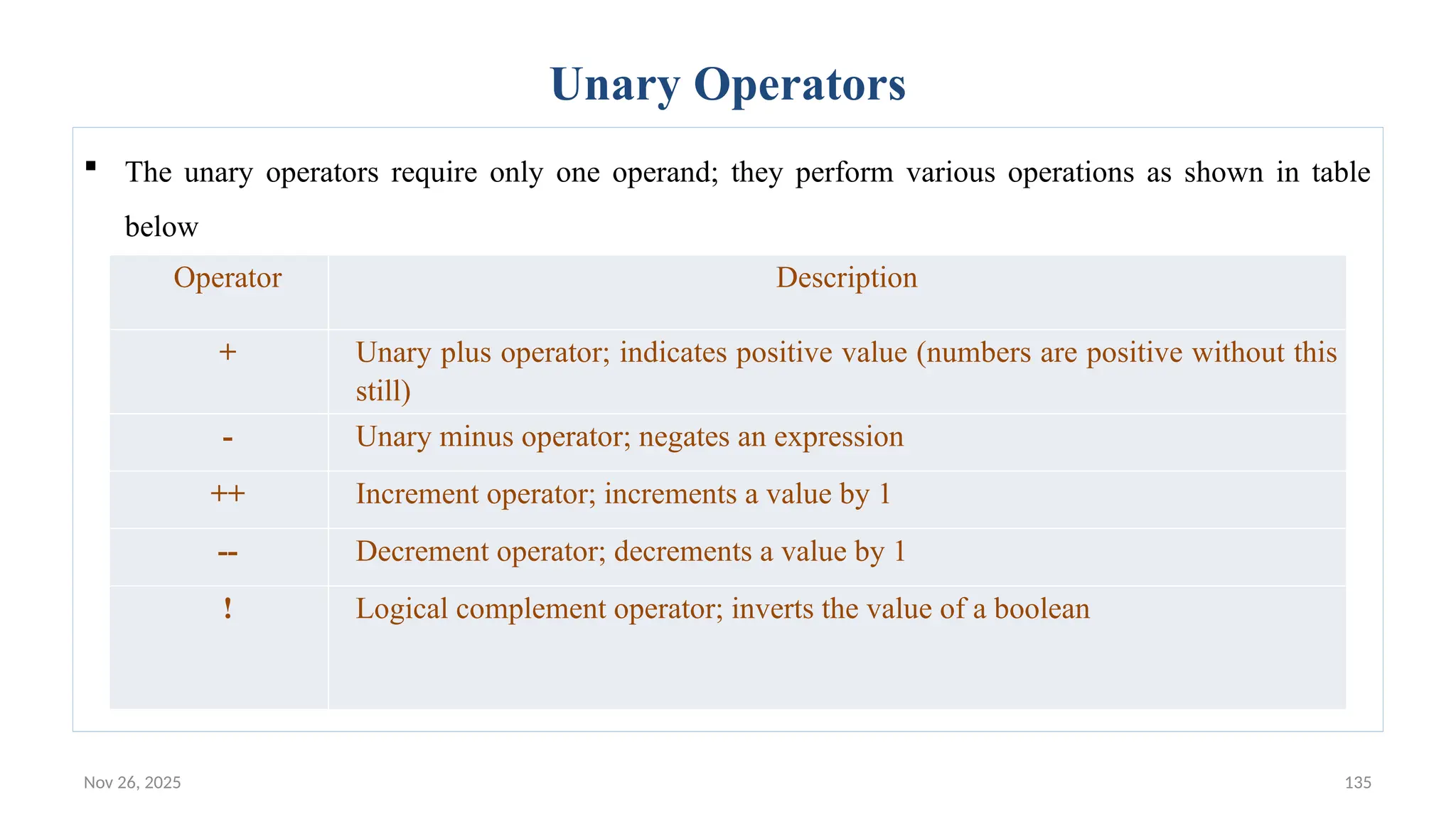 Unary Operators

▪ The unary operators require only one operand; they perform various operations as shown in table below

| Operator | Description |
|---|---|
| + | Unary plus operator; indicates positive value (numbers are positive without this still) |
| - | Unary minus operator; negates an expression |
| ++ | Increment operator; increments a value by 1 |
| -- | Decrement operator; decrements a value by 1 |
| ! | Logical complement operator; inverts the value of a boolean |

Nov 26, 2025

135